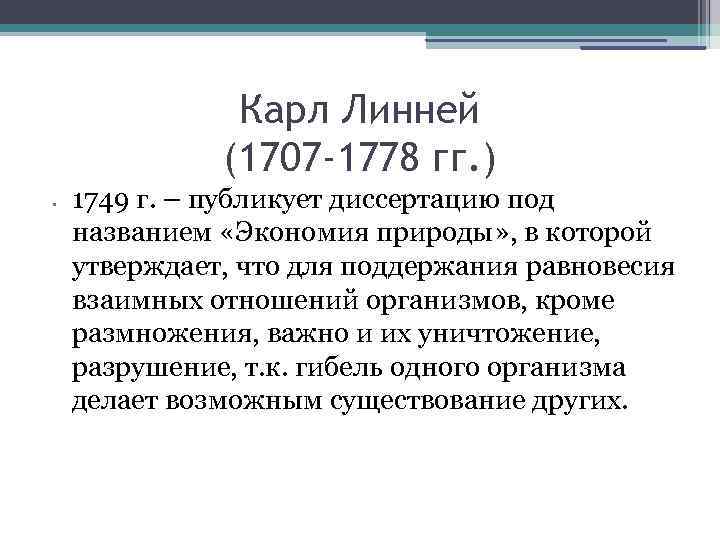 Карл Линней
(1707-1778 гг.)

• 1749 г. – публикует диссертацию под названием «Экономия природы», в которой утверждает, что для поддержания равновесия взаимных отношений организмов, кроме размножения, важно и их уничтожение, разрушение, т.к. гибель одного организма делает возможным существование других.